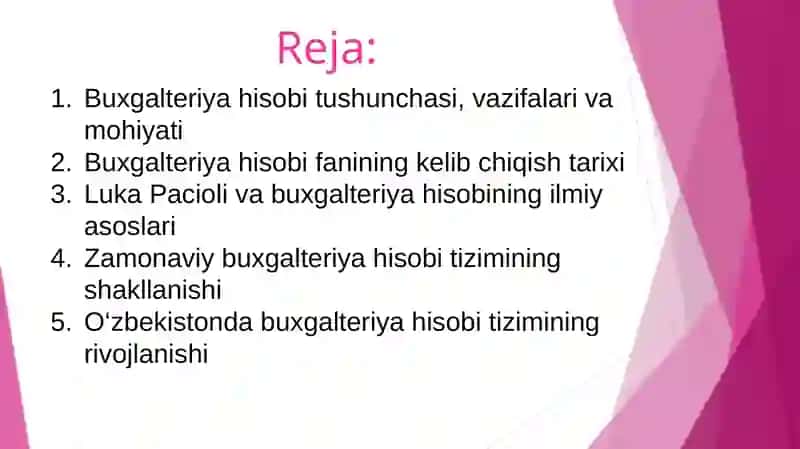 Reja:

1. Buxgalteriya hisobi tushunchasi, vazifalari va mohiyati
2. Buxgalteriya hisobi fanining kelib chiqish tarixi
3. Luka Pacioli va buxgalteriya hisobining ilmiy asoslari
4. Zamonaviy buxgalteriya hisobi tizimining shakllanishi
5. O‘zbekistonda buxgalteriya hisobi tizimining rivojlanishi